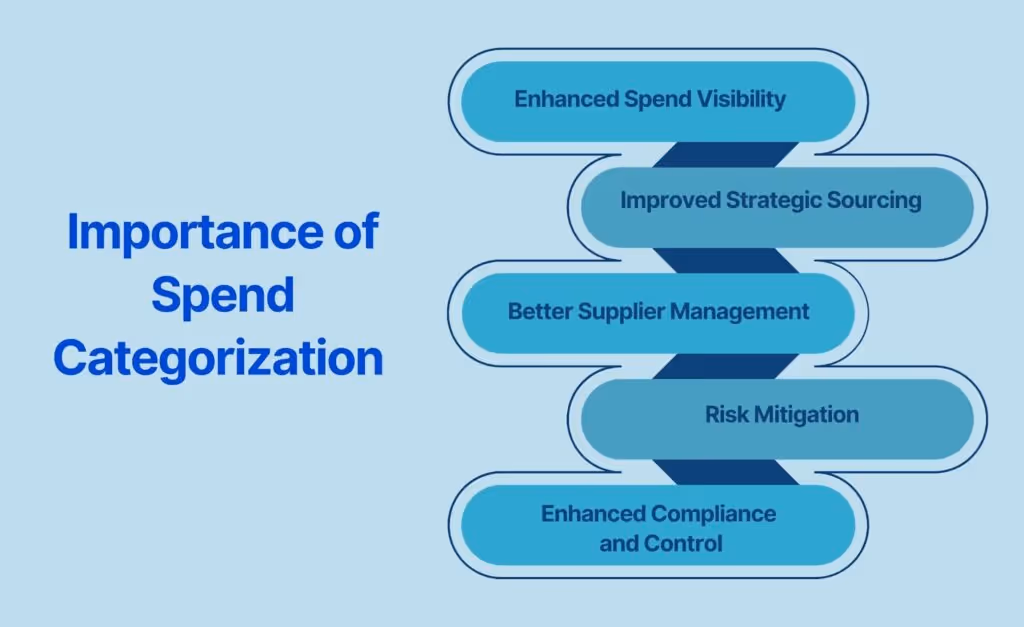 Importance of Spend Categorization

Enhanced Spend Visibility

Improved Strategic Sourcing

Better Supplier Management

Risk Mitigation

Enhanced Compliance and Control